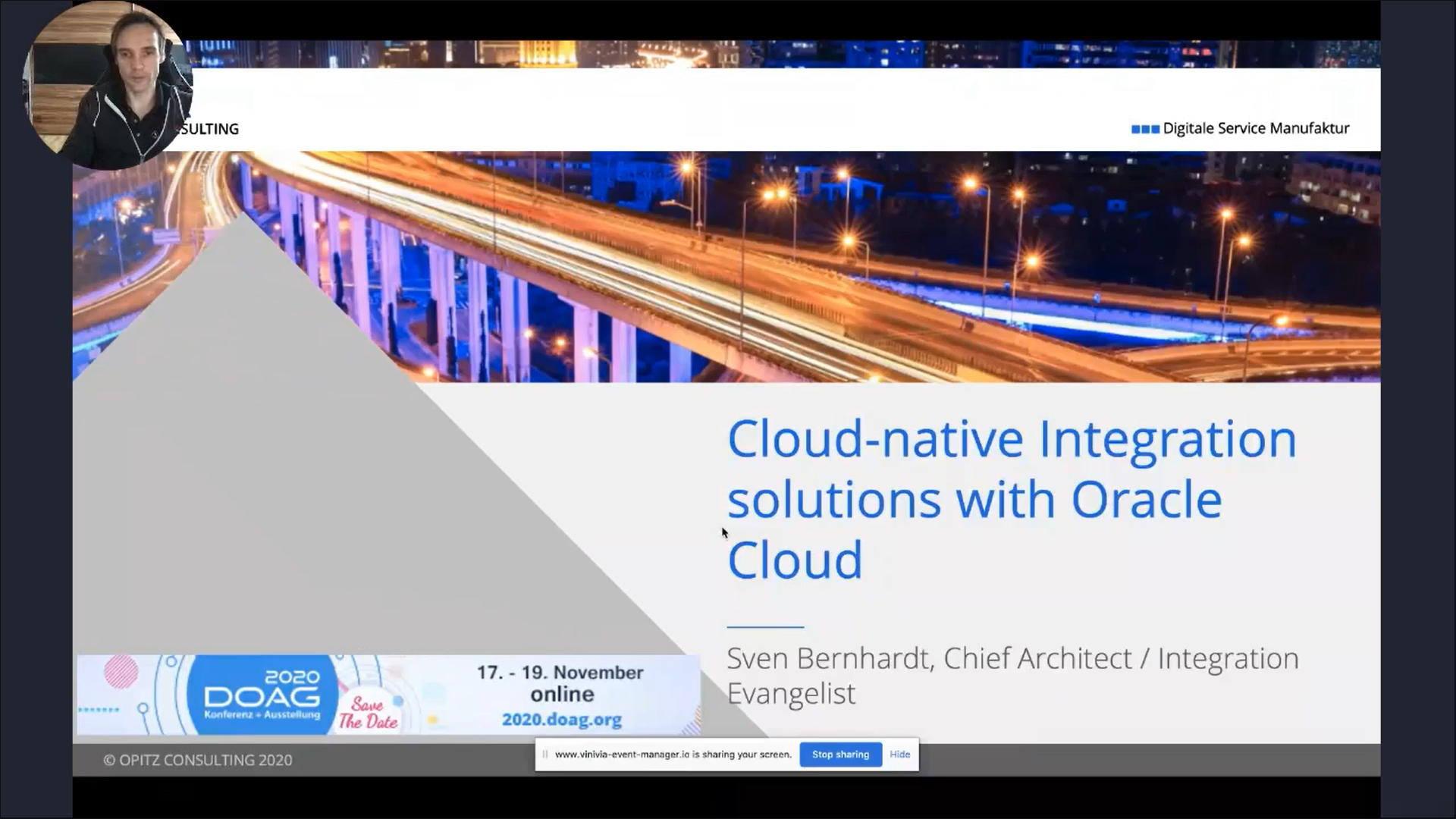 SULTING

Digitale Service Manufaktur

Cloud-native Integration solutions with Oracle Cloud

Sven Bernhardt, Chief Architect / Integration Evangelist

2020 DOAG Konferenz + Ausstellung

Save The Date

17. - 19. November online 2020.doag.org

© OPITZ CONSULTING 2020

www.vinivia-event-manager.io is sharing your screen. Stop sharing Hide